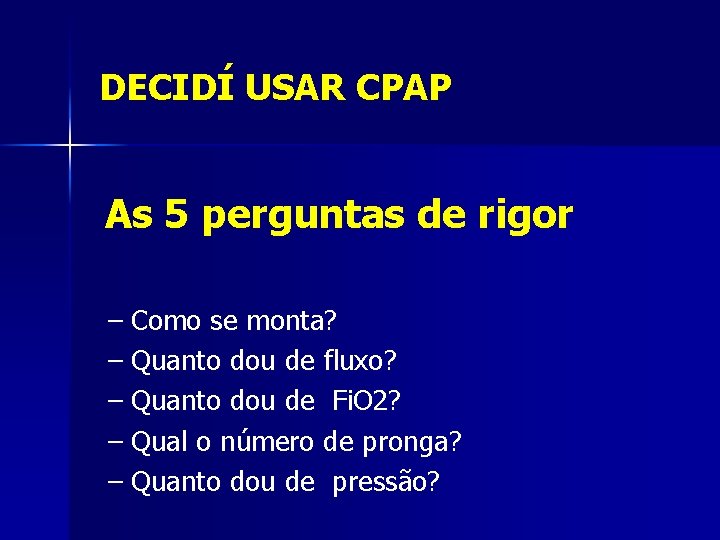 DECIDÍ USAR CPAP

As 5 perguntas de rigor

– Como se monta?
– Quanto dou de fluxo?
– Quanto dou de FiO2?
– Qual o número de pronga?
– Quanto dou de pressão?